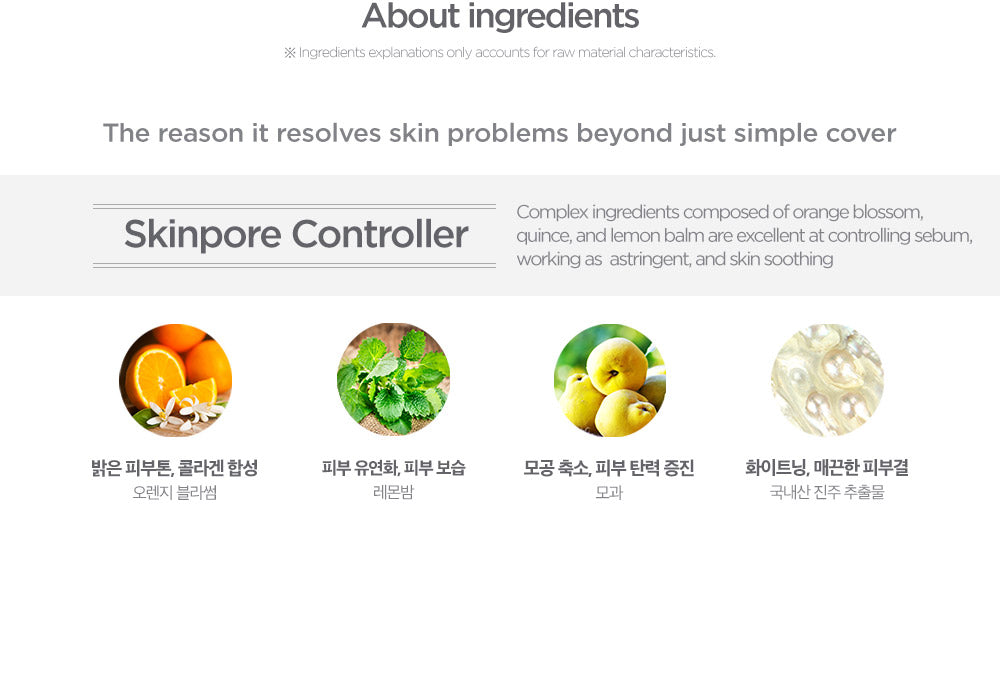 About ingredients

※ Ingredients explanations only accounts for raw material characteristics.

The reason it resolves skin problems beyond just simple cover

Skinpore Controller

Complex ingredients composed of orange blossom, quince, and lemon balm are excellent at controlling sebum, working as astringent, and skin soothing

밝은 피부톤, 콜라겐 합성
오렌지 블라썸

피부 유연화, 피부 보습
레몬밤

모공 축소, 피부 탄력 증진
모과

화이트닝, 매끈한 피부결
국내산 진주 추출물